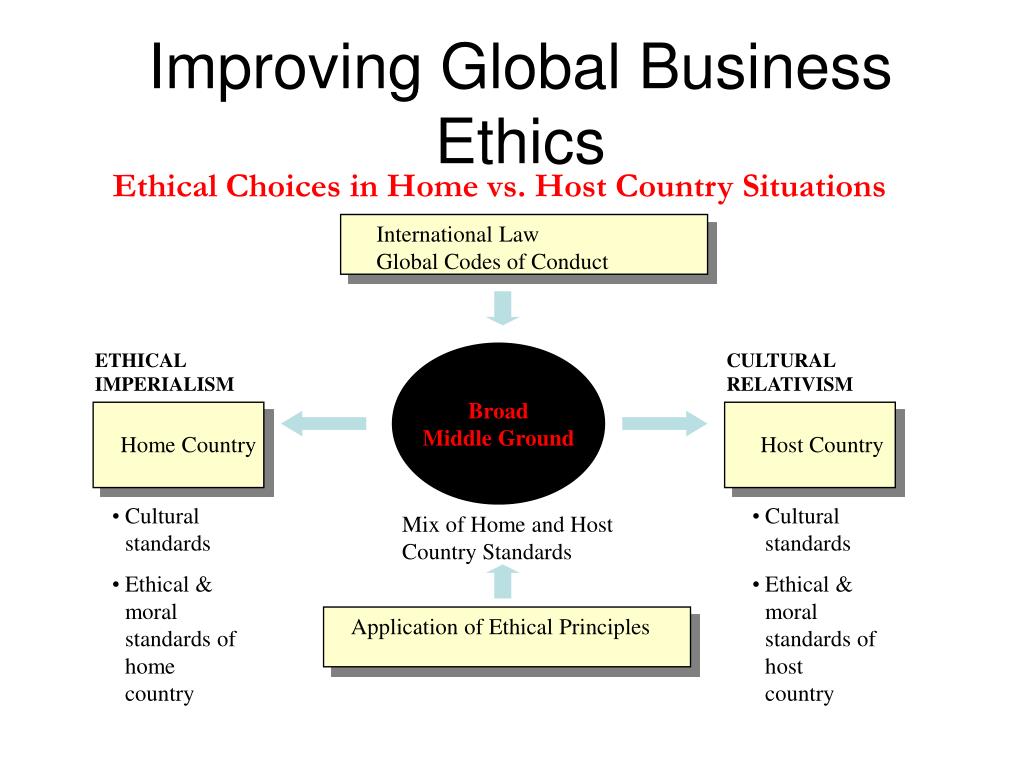 Improving Global Business Ethics

Ethical Choices in Home vs. Host Country Situations

International Law
Global Codes of Conduct

ETHICAL IMPERIALISM

Home Country

• Cultural standards
• Ethical & moral standards of home country

Broad Middle Ground

Mix of Home and Host Country Standards

Application of Ethical Principles

CULTURAL RELATIVISM

Host Country

• Cultural standards
• Ethical & moral standards of host country